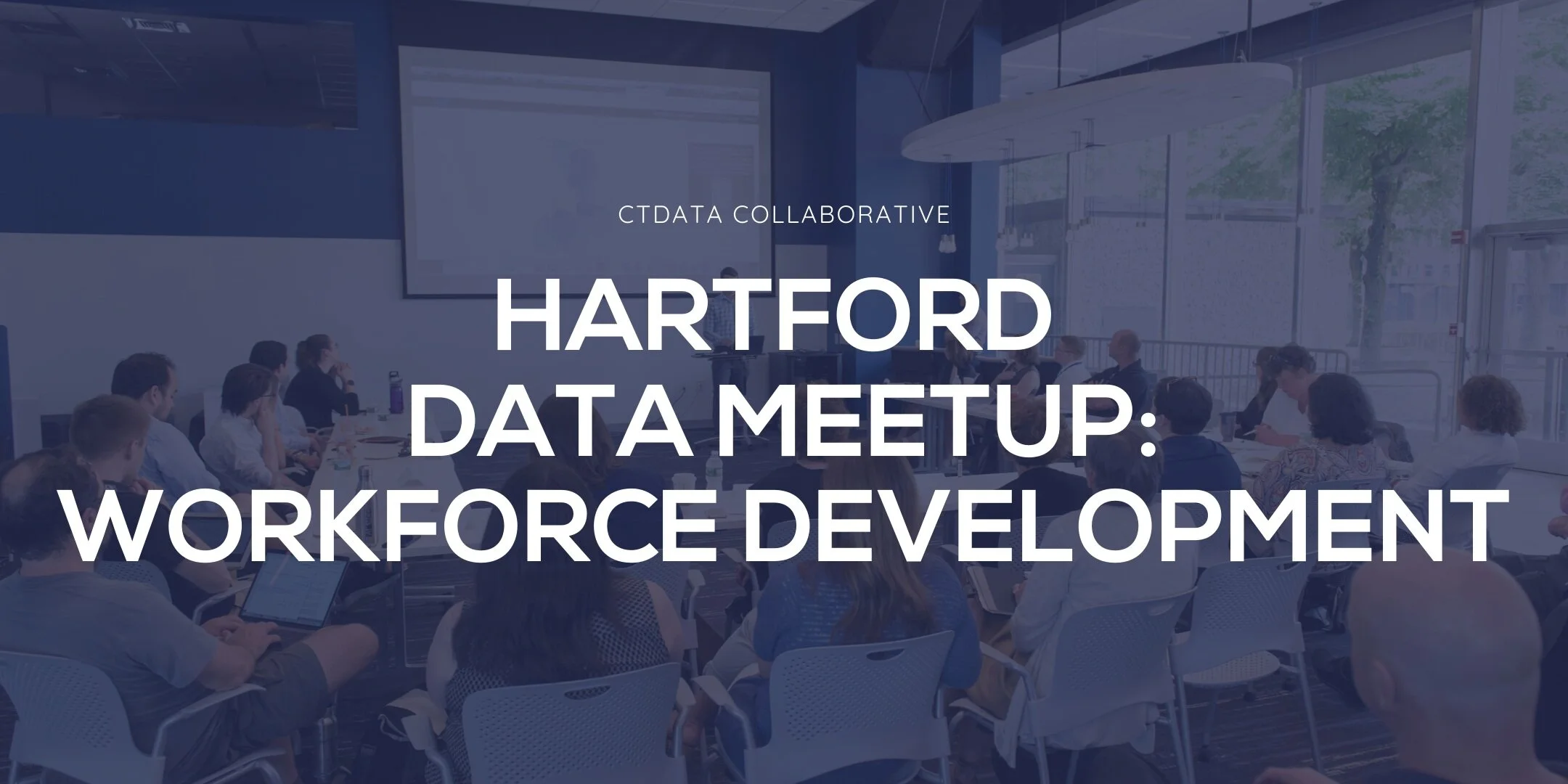 CTDATA COLLABORATIVE

HARTFORD
DATA MEETUP:
WORKFORCE DEVELOPMENT